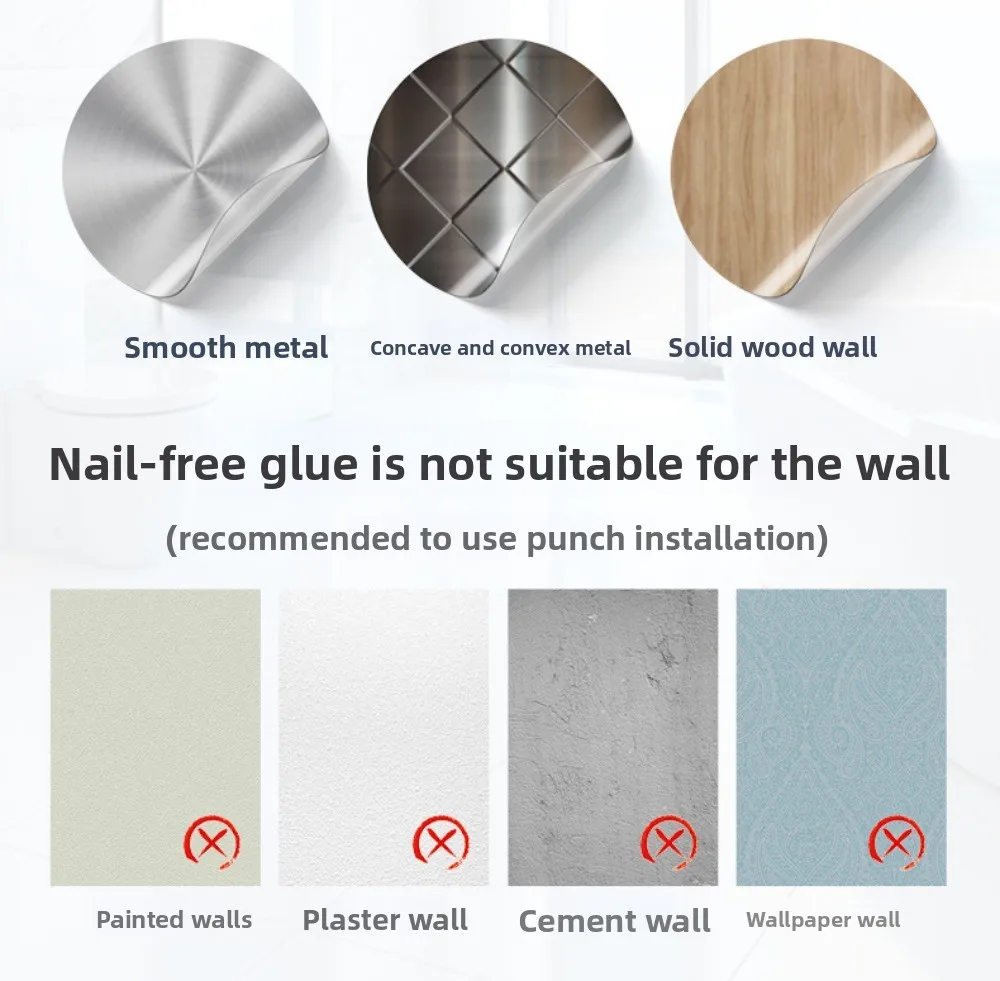 Smooth metal
Concave and convex metal
Solid wood wall

Nail-free glue is not suitable for the wall

(recommended to use punch installation)

Painted walls
Plaster wall
Cement wall
Wallpaper wall